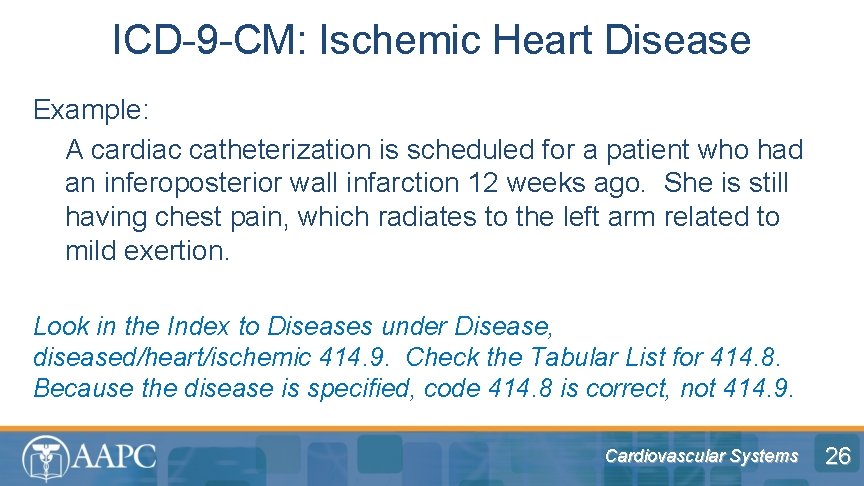 ICD-9-CM: Ischemic Heart Disease

Example:

A cardiac catheterization is scheduled for a patient who had an inferoposterior wall infarction 12 weeks ago. She is still having chest pain, which radiates to the left arm related to mild exertion.

Look in the Index to Diseases under Disease, diseased/heart/ischemic 414.9. Check the Tabular List for 414.8. Because the disease is specified, code 414.8 is correct, not 414.9.

AAPC

Cardiovascular Systems

26